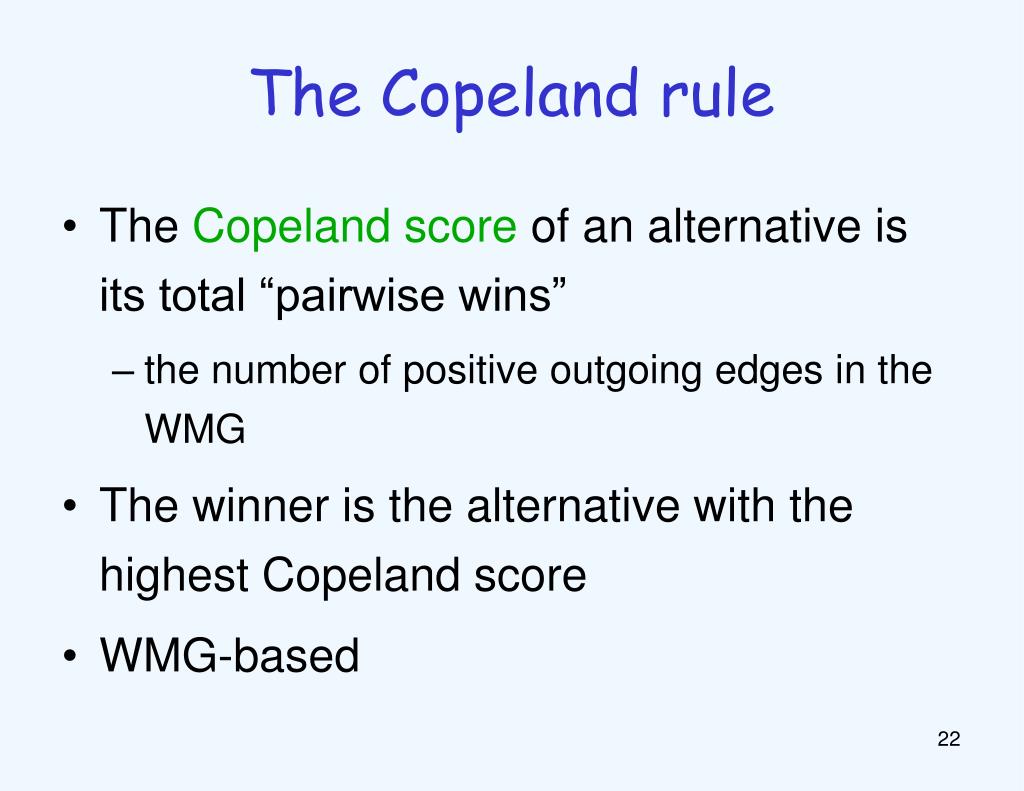 The Copeland rule

• The Copeland score of an alternative is its total “pairwise wins”

– the number of positive outgoing edges in the WMG

• The winner is the alternative with the highest Copeland score

• WMG-based

22